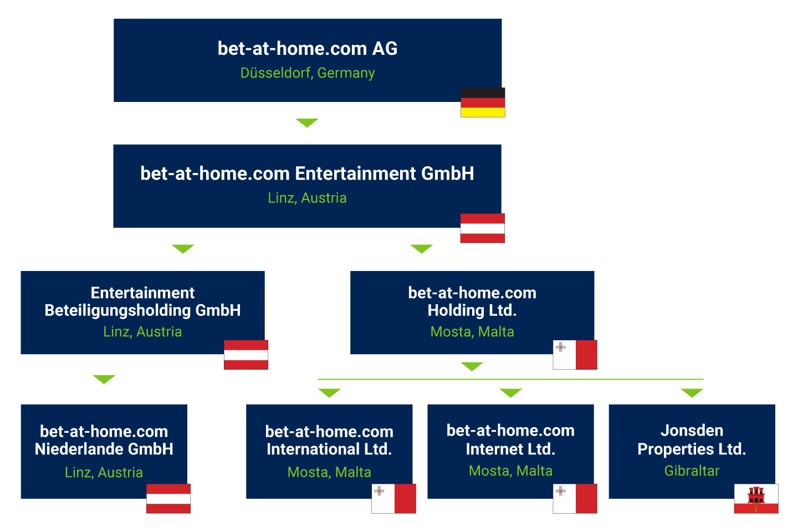 bet-at-home.com AG
Düsseldorf, Germany

bet-at-home.com Entertainment GmbH
Linz, Austria

Entertainment Beteiligungsholding GmbH
Linz, Austria

bet-at-home.com Holding Ltd.
Mosta, Malta

bet-at-home.com Niederlande GmbH
Linz, Austria

bet-at-home.com International Ltd.
Mosta, Malta

bet-at-home.com Internet Ltd.
Mosta, Malta

Jonsden Properties Ltd.
Gibraltar